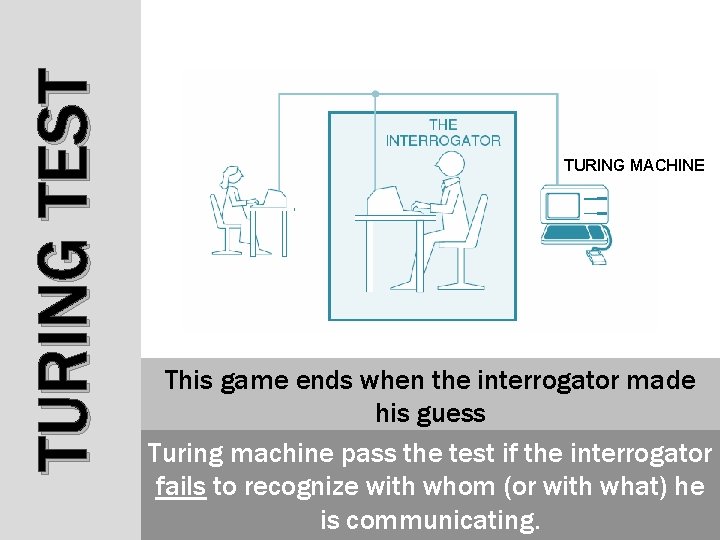 TURING TEST

THE INTERROGATOR

TURING MACHINE

This game ends when the interrogator made his guess

Turing machine pass the test if the interrogator fails to recognize with whom (or with what) he is communicating.